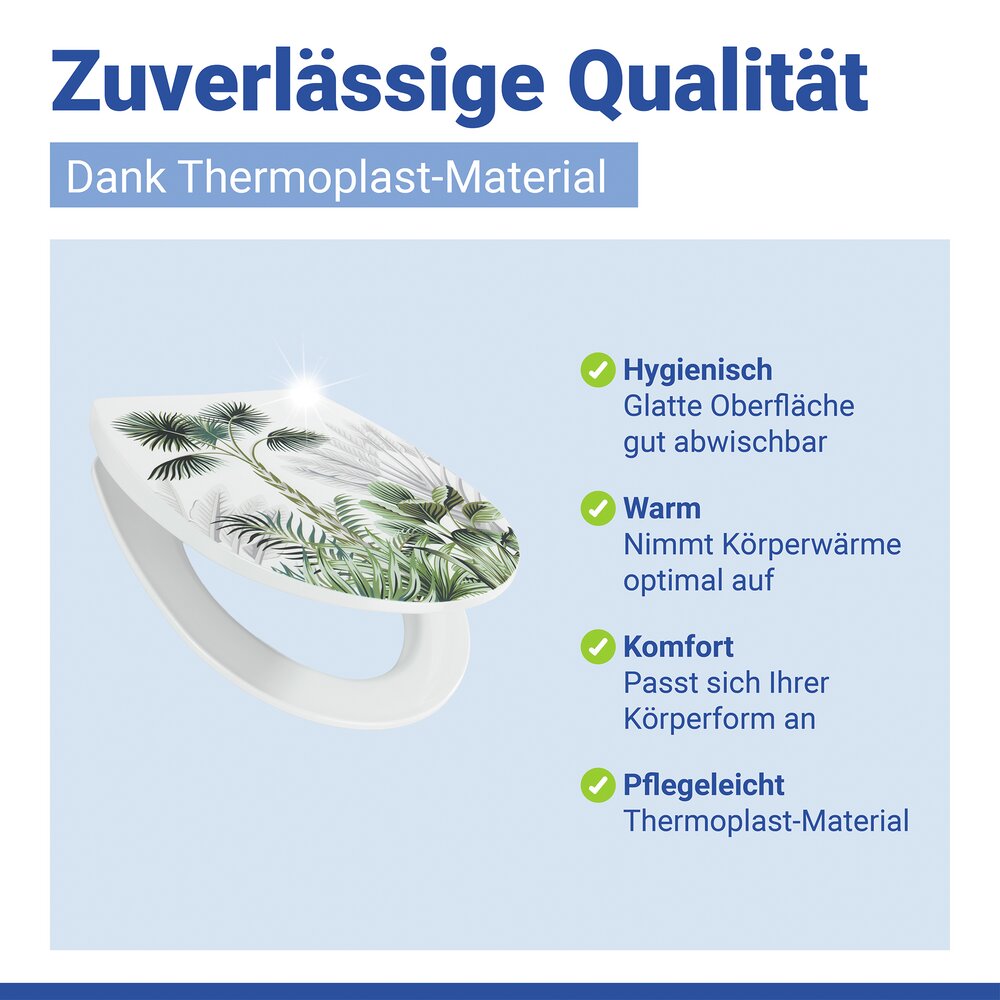 Zuverlässige Qualität

Dank Thermoplast-Material

Hygienisch
Glatte Oberfläche gut abwischbar

Warm
Nimmt Körperwärme optimal auf

Komfort
Passt sich Ihrer Körperform an

Pflegeleicht
Thermoplast-Material